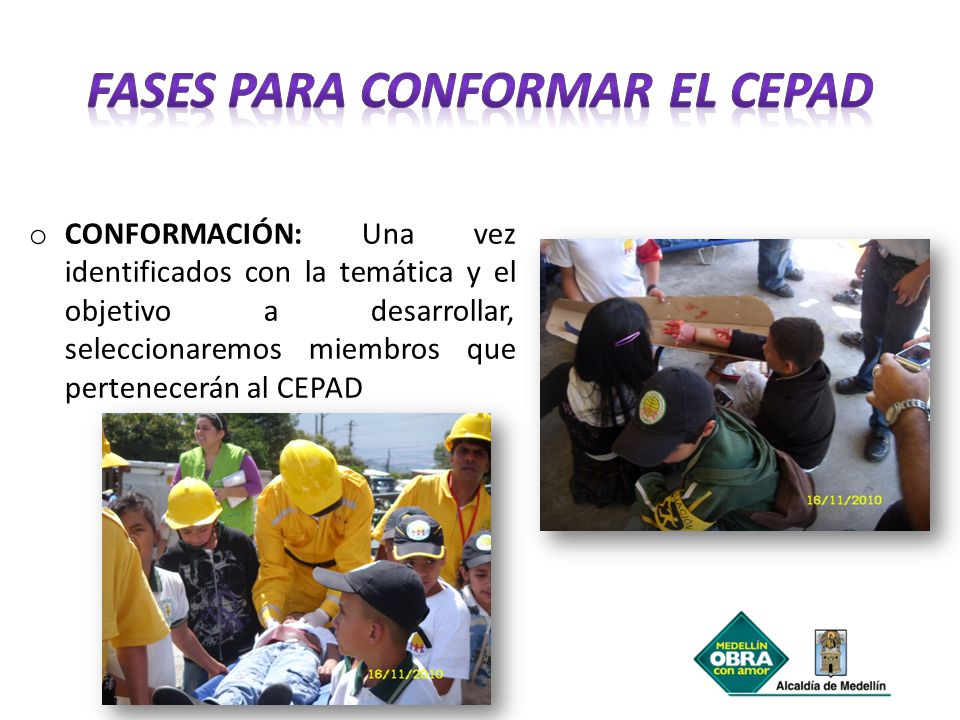 FASES PARA CONFORMAR EL CEPAD

o CONFORMACIÓN: Una vez identificados con la temática y el objetivo a desarrollar, seleccionaremos miembros que pertenecerán al CEPAD

16/11/2010

16/11/2010

MEDELLÍN OBRA con amor

Alcaldía de Medellín